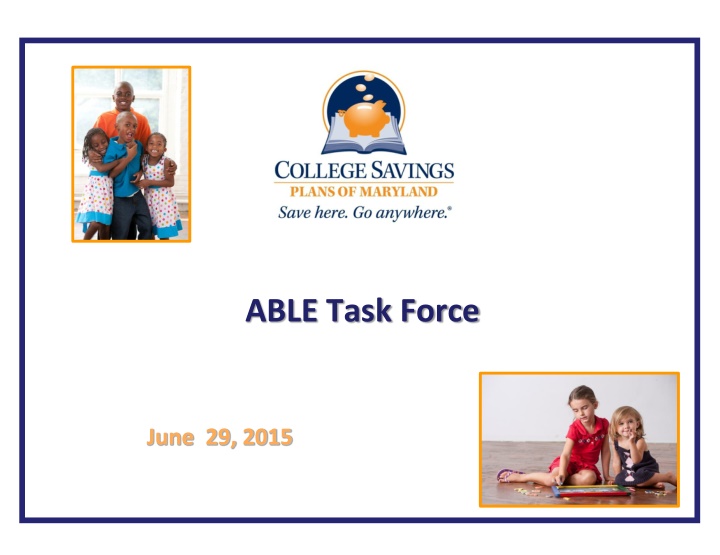 COLLEGE SAVINGS
PLANS OF MARYLAND
Save here. Go anywhere.®

ABLE Task Force

June 29, 2015